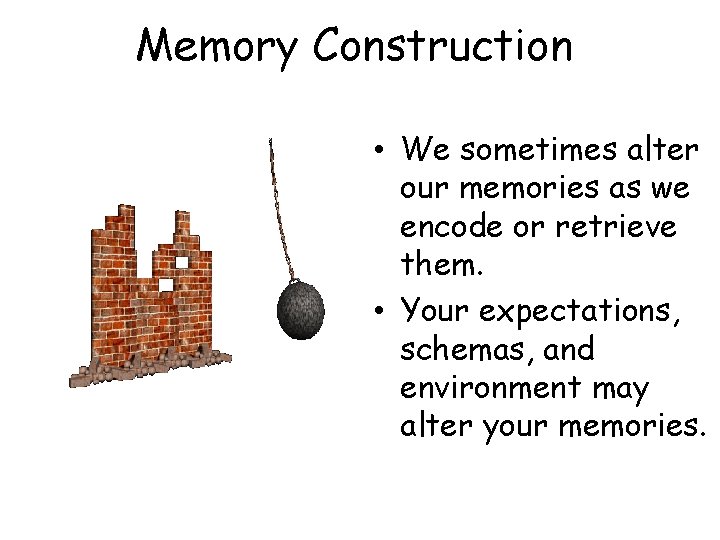 Memory Construction

• We sometimes alter our memories as we encode or retrieve them.

• Your expectations, schemas, and environment may alter your memories.